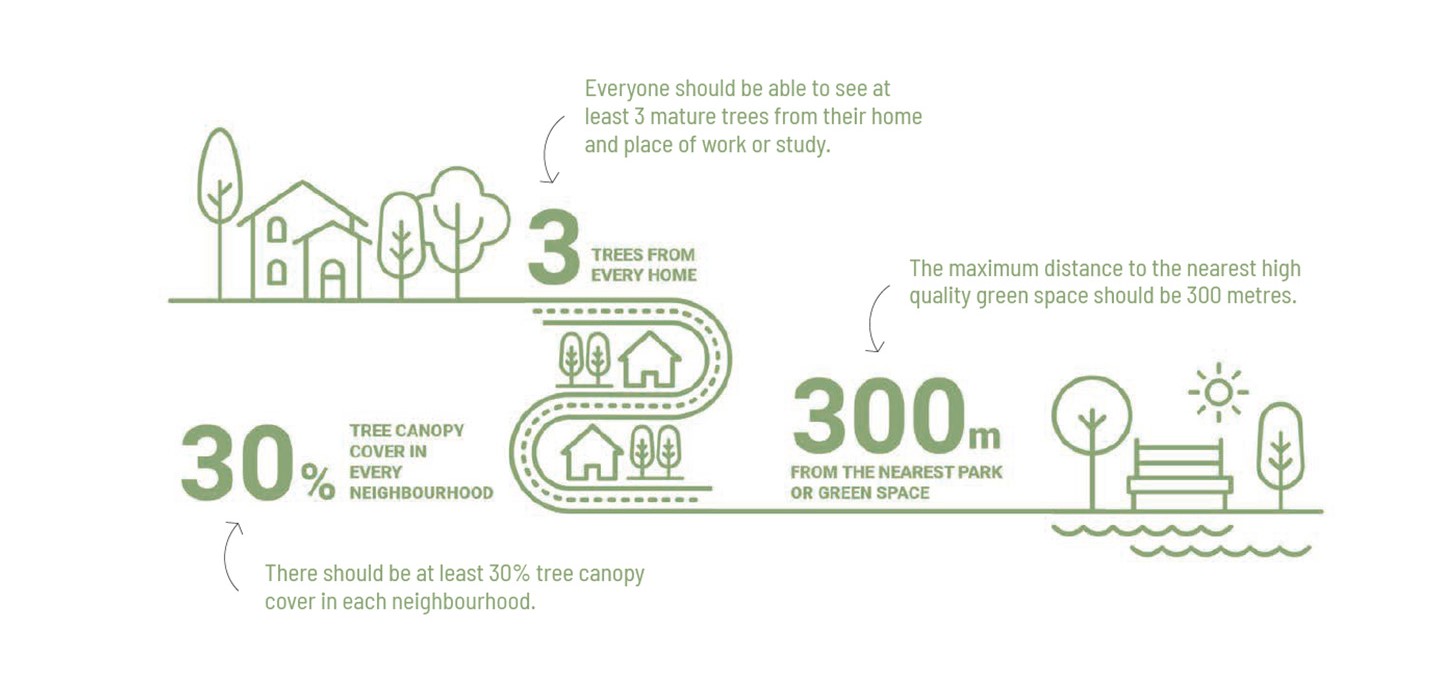 Everyone should be able to see at least 3 mature trees from their home and place of work or study.

3 TREES FROM EVERY HOME

The maximum distance to the nearest high quality green space should be 300 metres.

30% TREE CANOPY COVER IN EVERY NEIGHBOURHOOD

300m FROM THE NEAREST PARK OR GREEN SPACE

There should be at least 30% tree canopy cover in each neighbourhood.